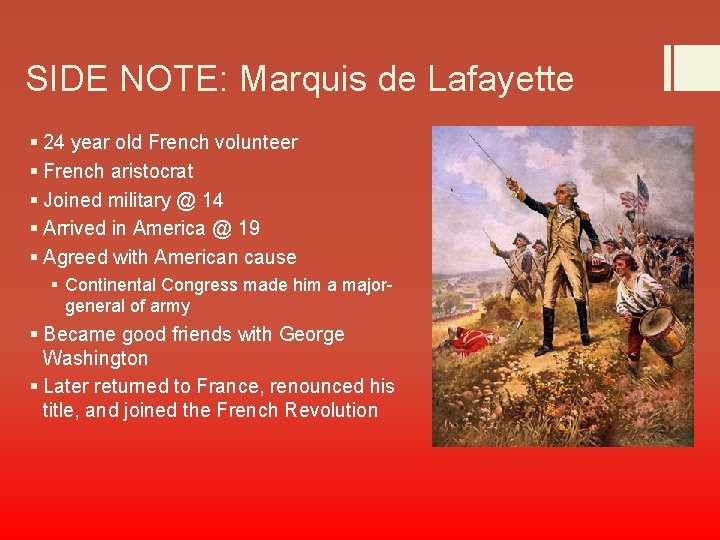 SIDE NOTE: Marquis de Lafayette

▪ 24 year old French volunteer
▪ French aristocrat
▪ Joined military @ 14
▪ Arrived in America @ 19
▪ Agreed with American cause
 ▪ Continental Congress made him a major-general of army
▪ Became good friends with George Washington
▪ Later returned to France, renounced his title, and joined the French Revolution